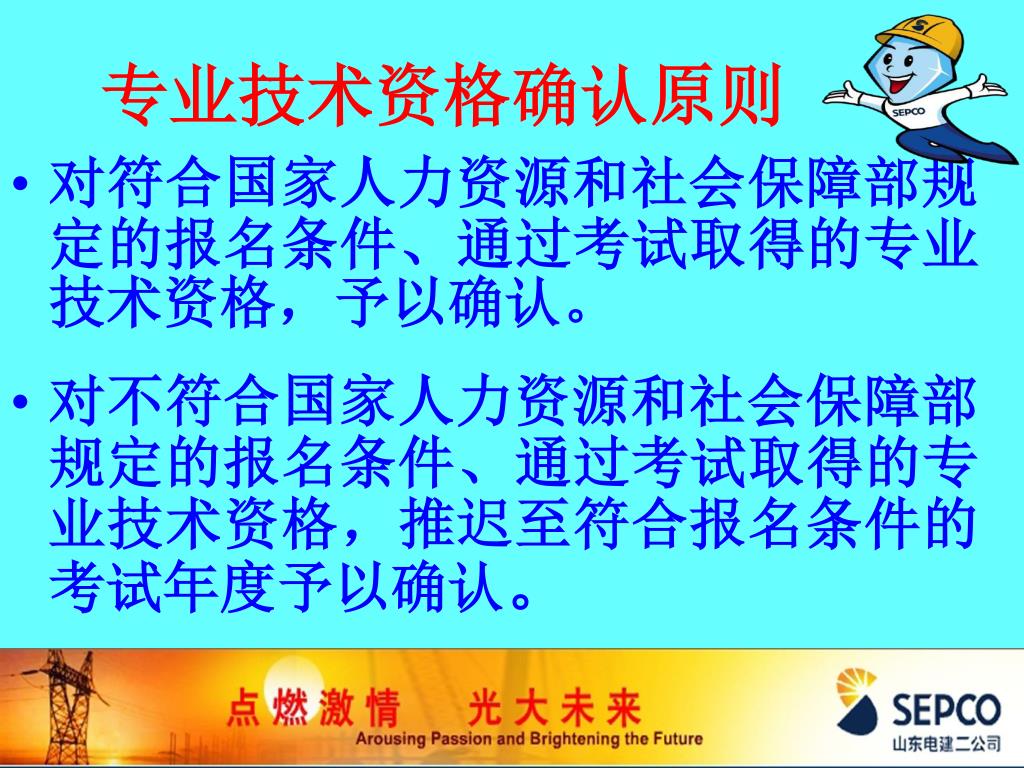 专业技术资格确认原则

SEPCO

• 对符合国家人力资源和社会保障部规定的报名条件、通过考试取得的专业技术资格，予以确认。

• 对不符合国家人力资源和社会保障部规定的报名条件、通过考试取得的专业技术资格，推迟至符合报名条件的考试年度予以确认。

点燃激情　光大未来
Arousing Passion and Brightening the Future

SEPCO
山东电建二公司